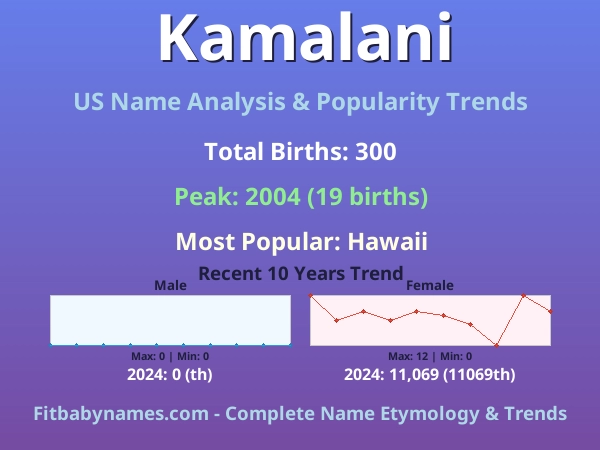 Kamalani

US Name Analysis & Popularity Trends

Total Births: 300

Peak: 2004 (19 births)

Most Popular: Hawaii

Recent 10 Years Trend

Male

Max: 0 | Min: 0

2024: 0 (th)

Female

Max: 12 | Min: 0

2024: 11,069 (11069th)

Fitbabynames.com - Complete Name Etymology & Trends